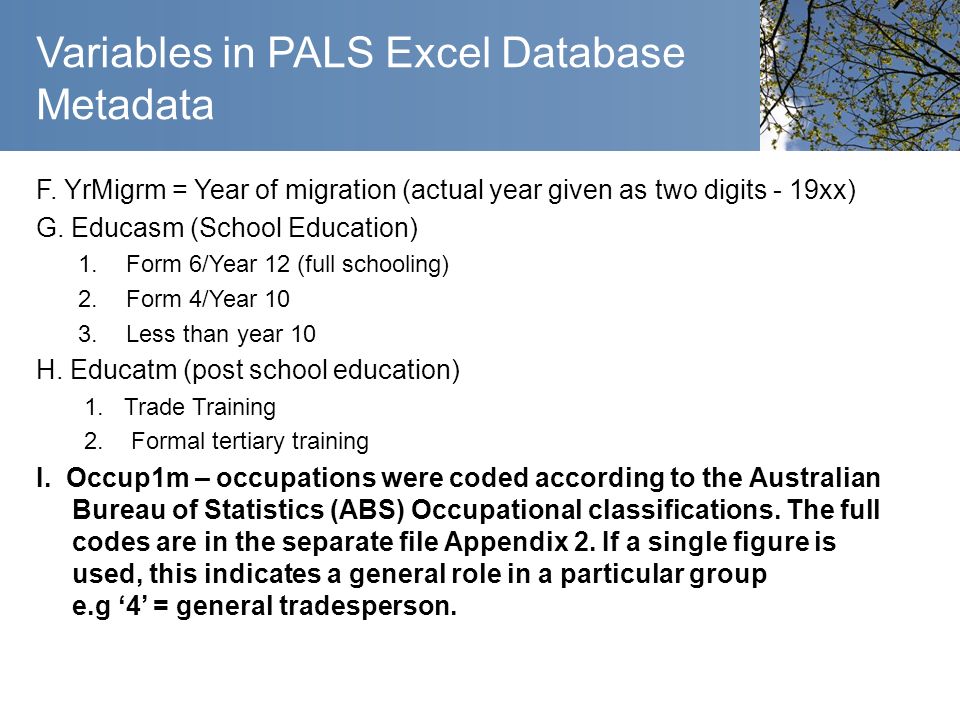 Variables in PALS Excel Database Metadata

F. YrMigrm = Year of migration (actual year given as two digits - 19xx)

G. Educasm (School Education)

1. Form 6/Year 12 (full schooling)
2. Form 4/Year 10
3. Less than year 10

H. Educatm (post school education)

1. Trade Training
2. Formal tertiary training

I. Occup1m – occupations were coded according to the Australian Bureau of Statistics (ABS) Occupational classifications. The full codes are in the separate file Appendix 2. If a single figure is used, this indicates a general role in a particular group e.g ‘4’ = general tradesperson.